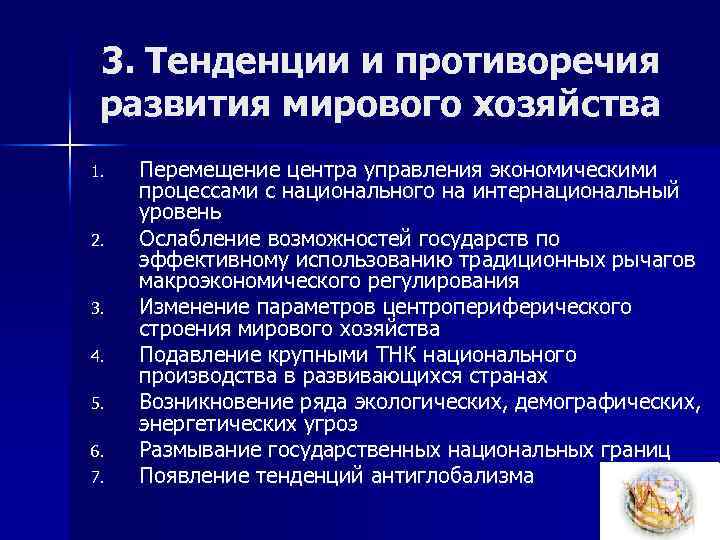 3. Тенденции и противоречия развития мирового хозяйства

1. Перемещение центра управления экономическими процессами с национального на интернациональный уровень
2. Ослабление возможностей государств по эффективному использованию традиционных рычагов макроэкономического регулирования
3. Изменение параметров центропериферического строения мирового хозяйства
4. Подавление крупными ТНК национального производства в развивающихся странах
5. Возникновение ряда экологических, демографических, энергетических угроз
6. Размывание государственных национальных границ
7. Появление тенденций антиглобализма